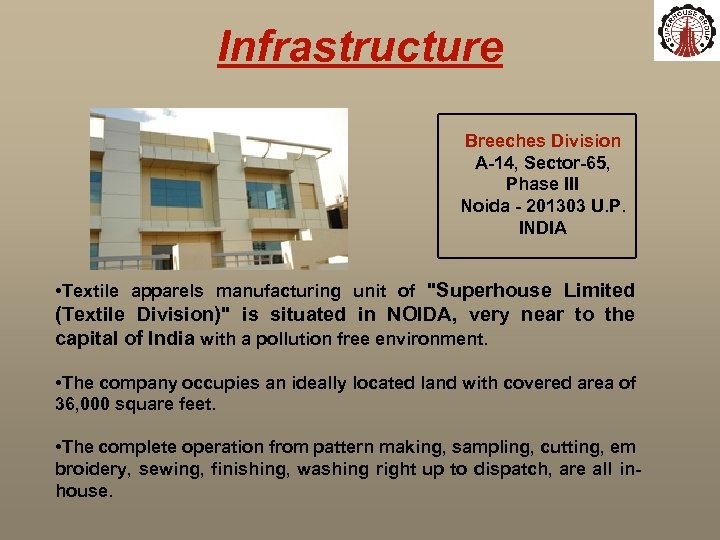 SUPERHOUSE GROUP

Infrastructure

Breeches Division
A-14, Sector-65,
Phase III
Noida - 201303 U.P.
INDIA

•Textile apparels manufacturing unit of "Superhouse Limited (Textile Division)" is situated in NOIDA, very near to the capital of India with a pollution free environment.

•The company occupies an ideally located land with covered area of 36,000 square feet.

•The complete operation from pattern making, sampling, cutting, em broidery, sewing, finishing, washing right up to dispatch, are all in-house.